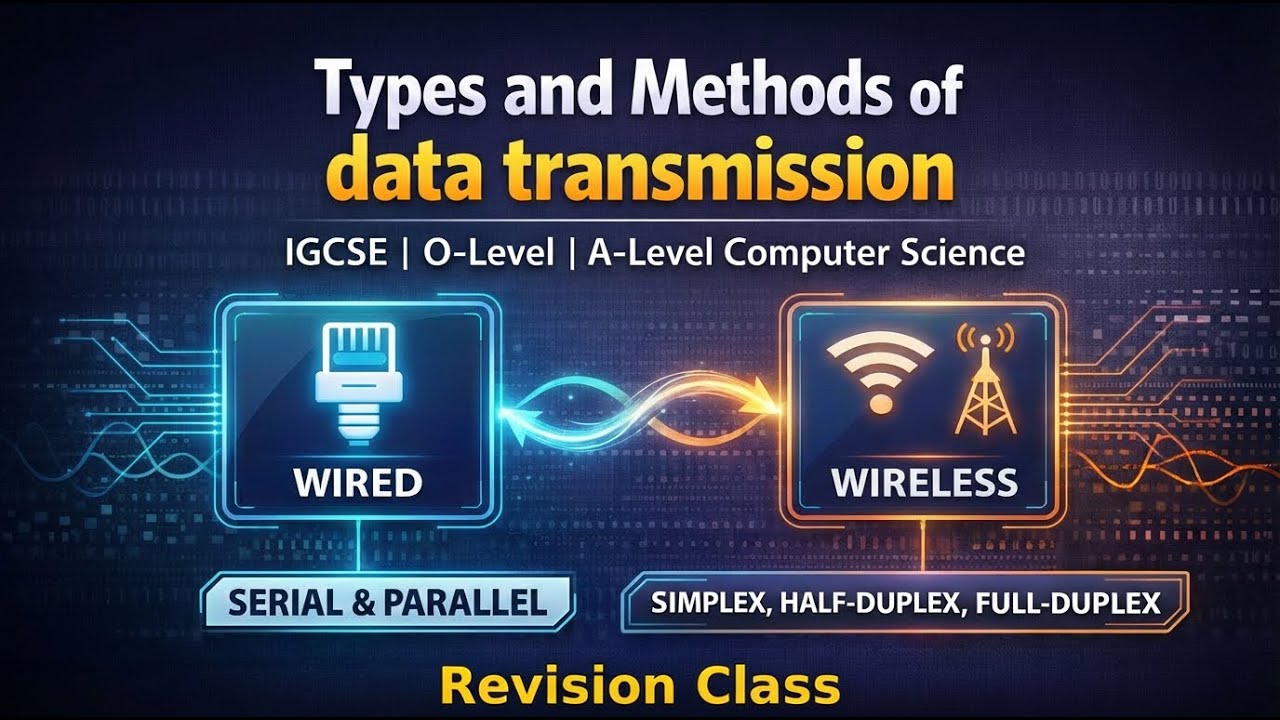 Types and Methods of data transmission

IGCSE | O-Level | A-Level Computer Science

WIRED

WIRELESS

SERIAL & PARALLEL

SIMPLEX, HALF-DUPLEX, FULL-DUPLEX

Revision Class